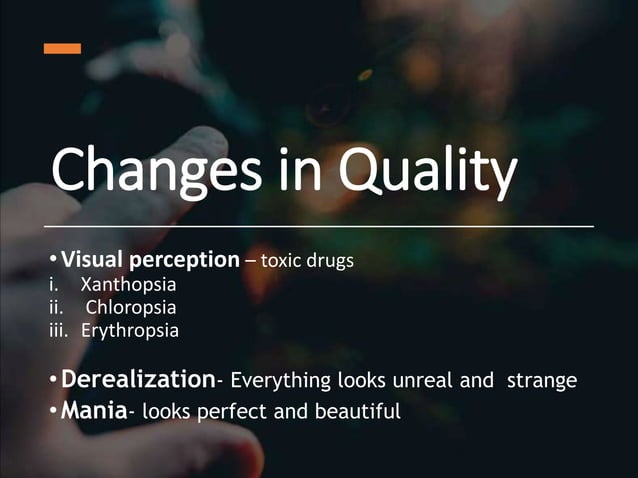 Changes in Quality

• Visual perception – toxic drugs
i. Xanthopsia
ii. Chloropsia
iii. Erythropsia

• Derealization- Everything looks unreal and strange
• Mania- looks perfect and beautiful